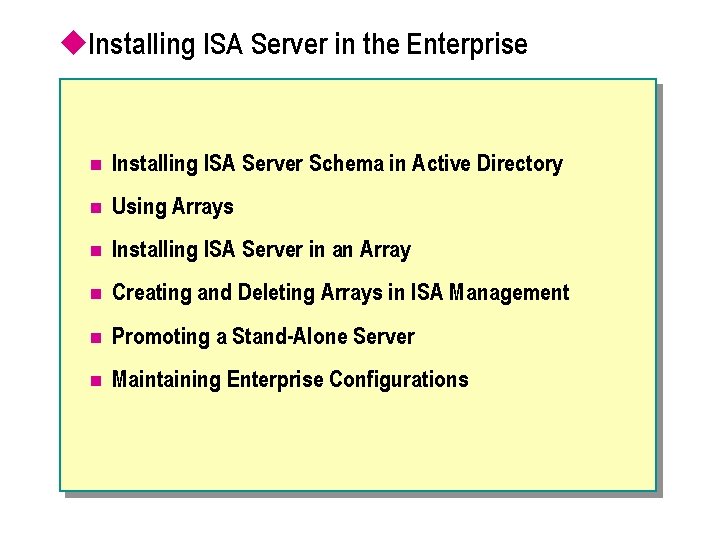 Installing ISA Server in the Enterprise

- Installing ISA Server Schema in Active Directory
- Using Arrays
- Installing ISA Server in an Array
- Creating and Deleting Arrays in ISA Management
- Promoting a Stand-Alone Server
- Maintaining Enterprise Configurations